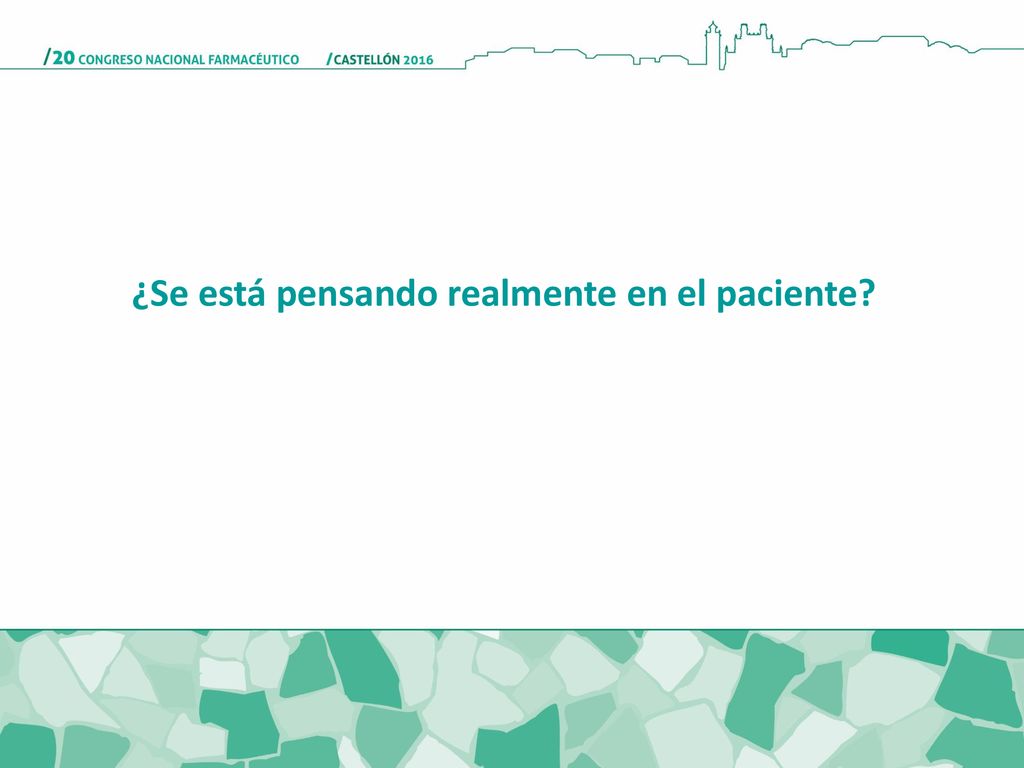 /20 CONGRESO NACIONAL FARMACÉUTICO /CASTELLÓN 2016

¿Se está pensando realmente en el paciente?